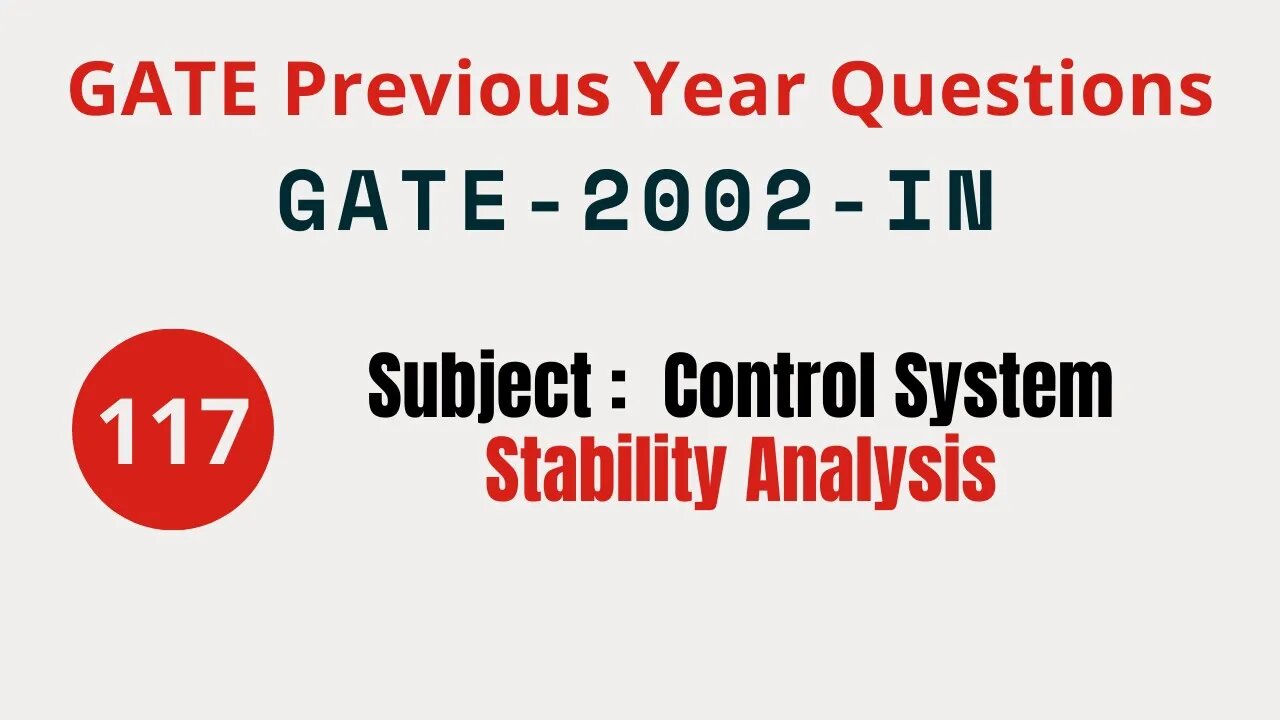 GATE Previous Year Questions

GATE-2002-IN

117

Subject : Control System

Stability Analysis